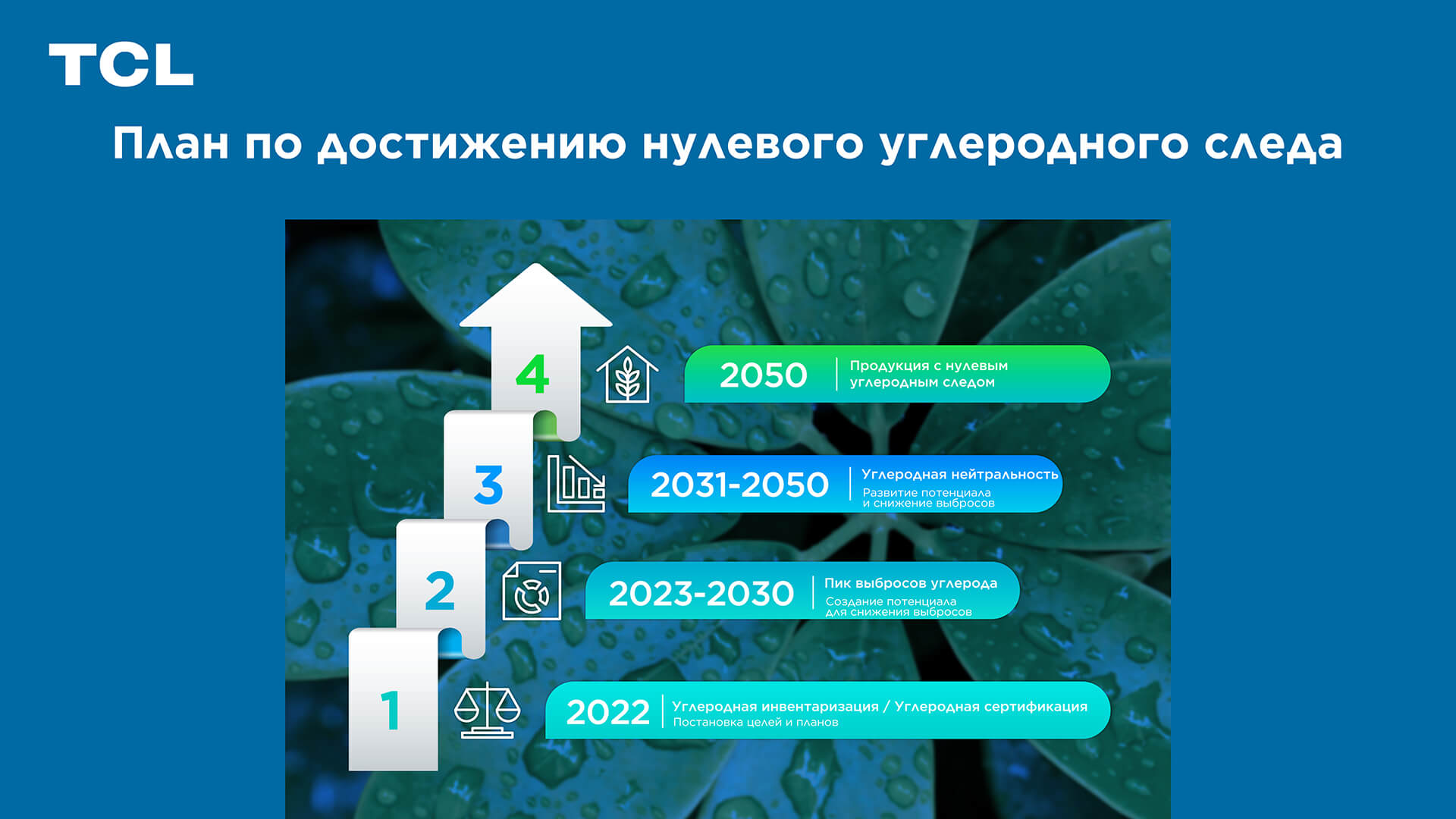 TCL

План по достижению нулевого углеродного следа

4

2050 Продукция с нулевым углеродным следом

3

2031-2050 Углеродная нейтральность
Развитие потенциала и снижение выбросов

2

2023-2030 Пик выбросов углерода
Создание потенциала для снижения выбросов

1

2022 Углеродная инвентаризация / Углеродная сертификация
Постановка целей и планов